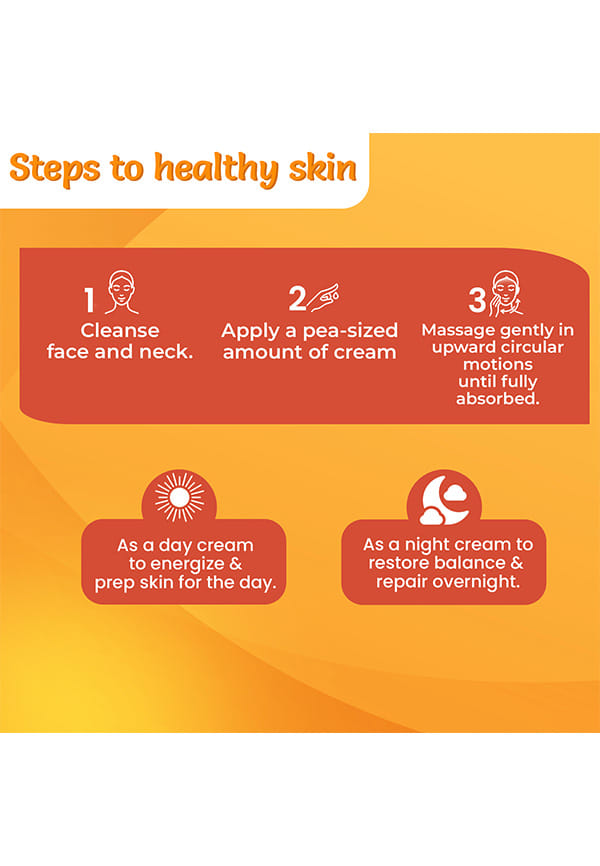 Steps to healthy skin

1
Cleanse face and neck.

2
Apply a pea-sized amount of cream

3
Massage gently in upward circular motions until fully absorbed.

As a day cream to energize & prep skin for the day.

As a night cream to restore balance & repair overnight.